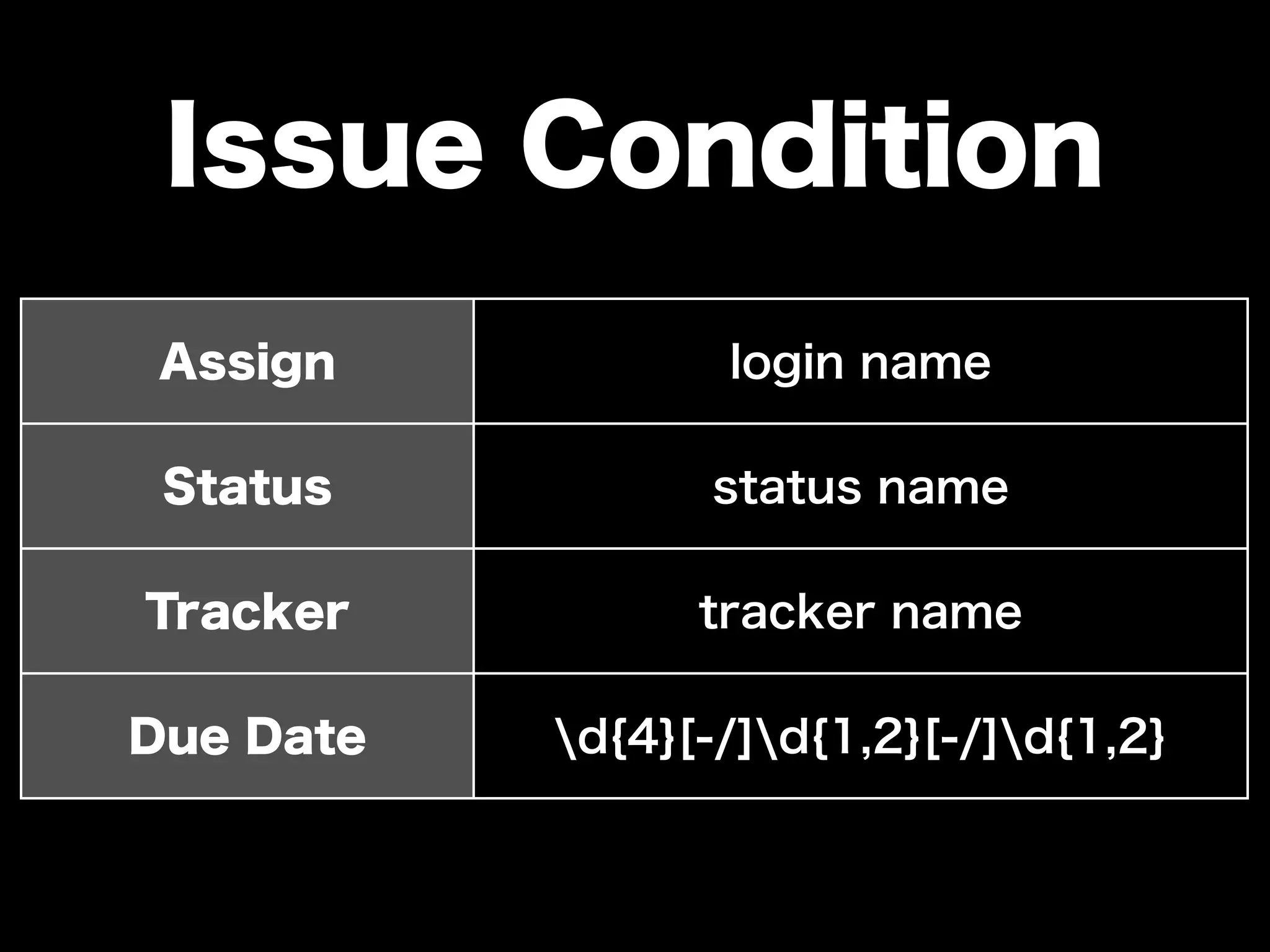 Issue Condition

| Assign | login name |
|---|---|
| Status | status name |
| Tracker | tracker name |
| Due Date | \d{4}[-/]\d{1,2}[-/]\d{1,2} |